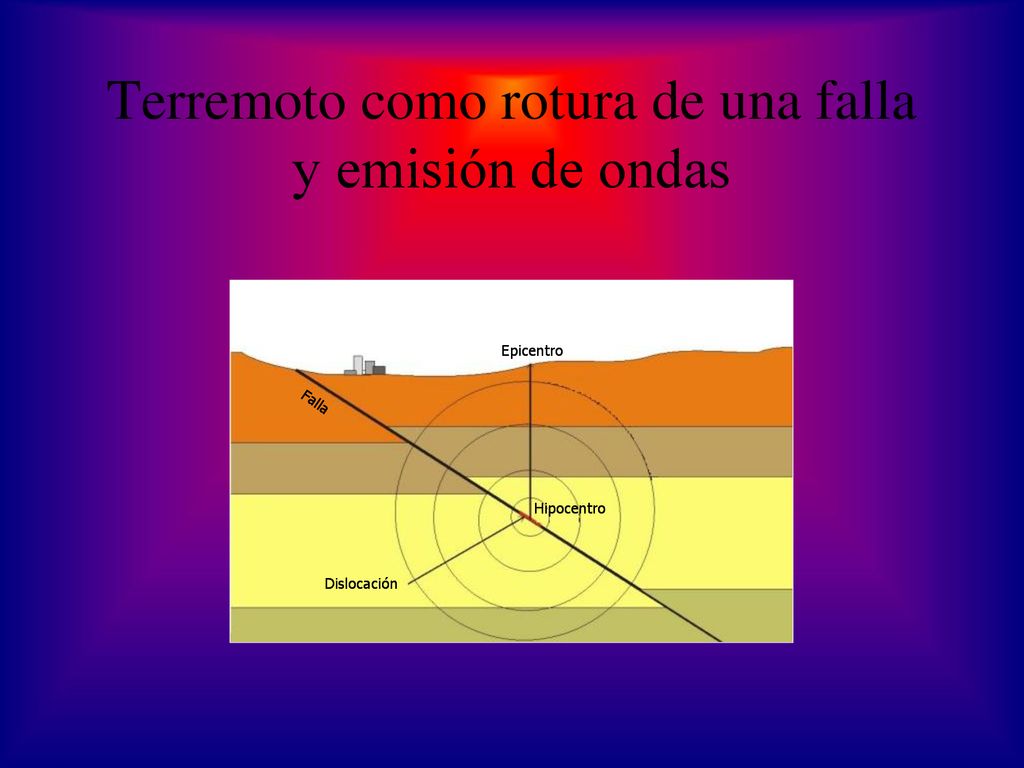 Terremoto como rotura de una falla y emisión de ondas

Epicentro

Falla

Hipocentro

Dislocación